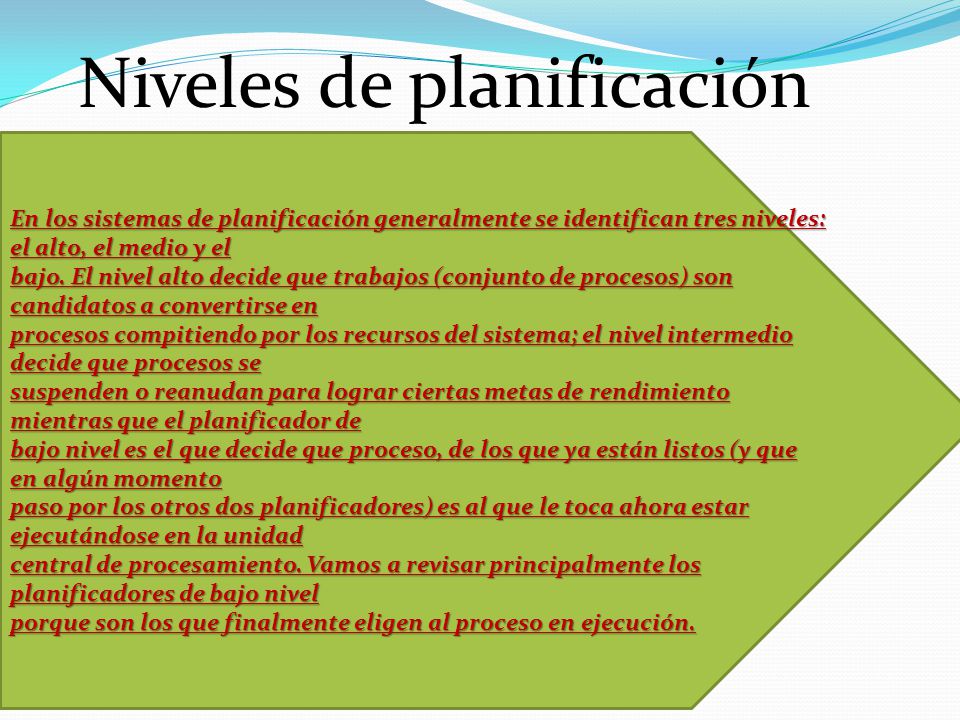 Niveles de planificación

En los sistemas de planificación generalmente se identifican tres niveles: el alto, el medio y el bajo. El nivel alto decide que trabajos (conjunto de procesos) son candidatos a convertirse en procesos compitiendo por los recursos del sistema; el nivel intermedio decide que procesos se suspenden o reanudan para lograr ciertas metas de rendimiento mientras que el planificador de bajo nivel es el que decide que proceso, de los que ya están listos (y que en algún momento paso por los otros dos planificadores) es al que le toca ahora estar ejecutándose en la unidad central de procesamiento. Vamos a revisar principalmente los planificadores de bajo nivel porque son los que finalmente eligen al proceso en ejecución.